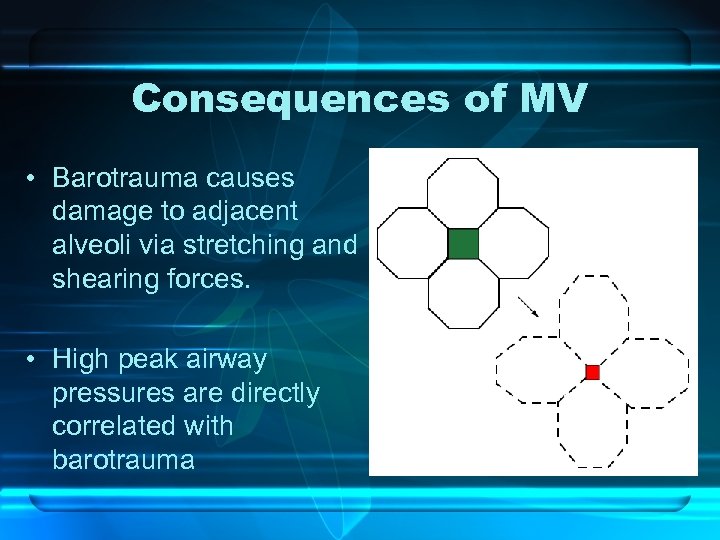 Consequences of MV

• Barotrauma causes damage to adjacent alveoli via stretching and shearing forces.

• High peak airway pressures are directly correlated with barotrauma